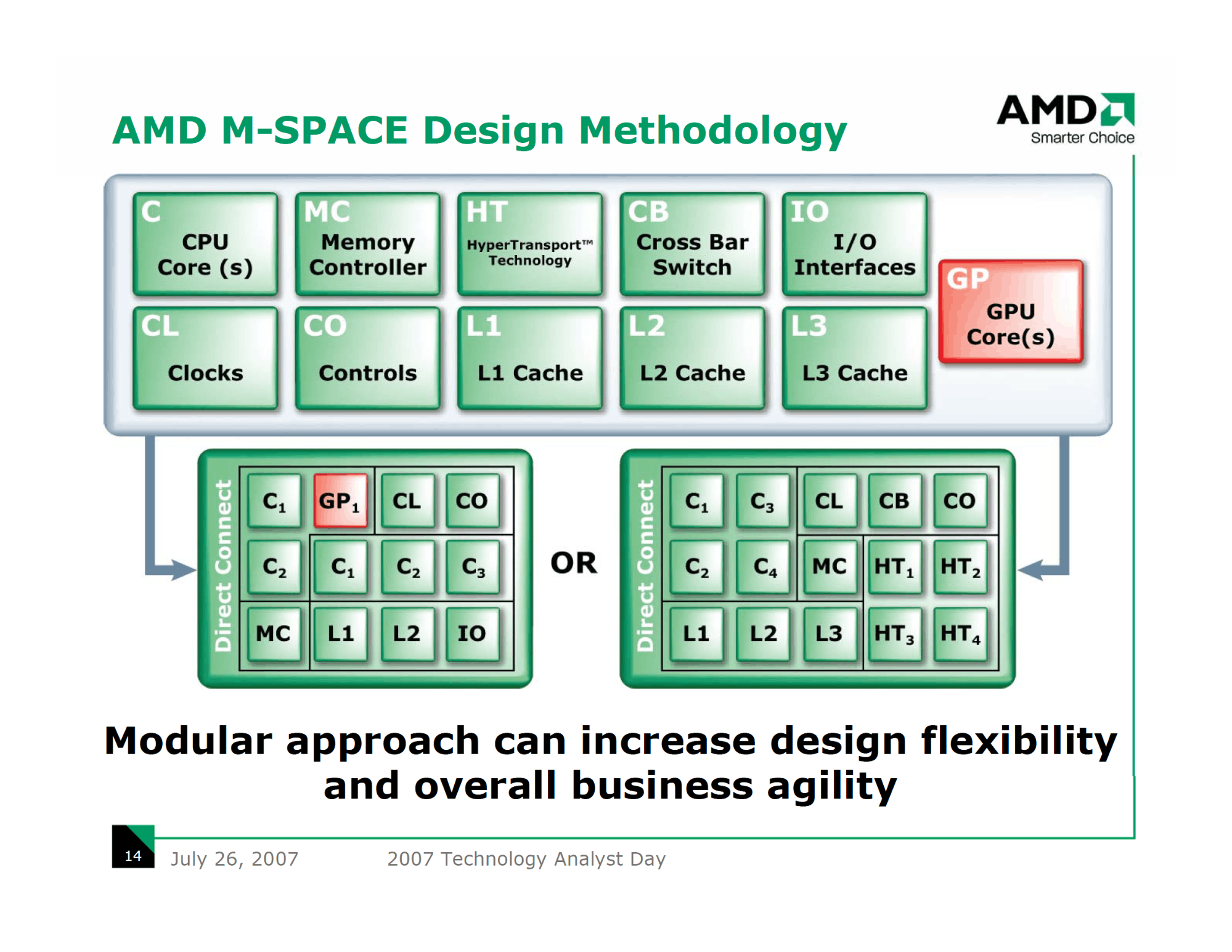 AMD M-SPACE Design Methodology

AMD
Smarter Choice

C
CPU Core (s)

MC
Memory Controller

HT
HyperTransport™ Technology

CB
Cross Bar Switch

IO
I/O Interfaces

CL
Clocks

CO
Controls

L1
L1 Cache

L2
L2 Cache

L3
L3 Cache

GP
GPU Core(s)

Direct Connect

$C_1$ $GP_1$ CL CO
$C_2$ $C_1$ $C_2$ $C_3$
MC L1 L2 IO

OR

Direct Connect

$C_1$ $C_3$ CL CB CO
$C_2$ $C_4$ MC $HT_1$ $HT_2$
L1 L2 L3 $HT_3$ $HT_4$

Modular approach can increase design flexibility and overall business agility

14 July 26, 2007 2007 Technology Analyst Day